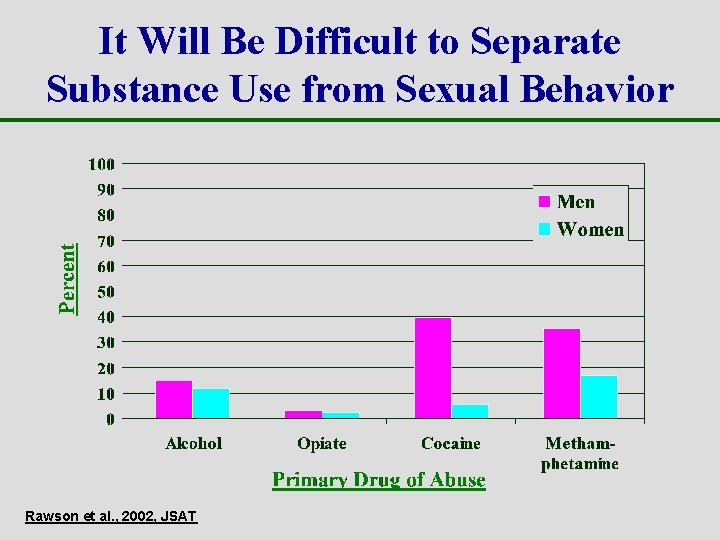 It Will Be Difficult to Separate Substance Use from Sexual Behavior

100
90
80
70
60
50
40
30
20
10
0

Percent

Men
Women

Alcohol
Opiate
Cocaine
Metham-phetamine

Primary Drug of Abuse

Rawson et al., 2002, JSAT